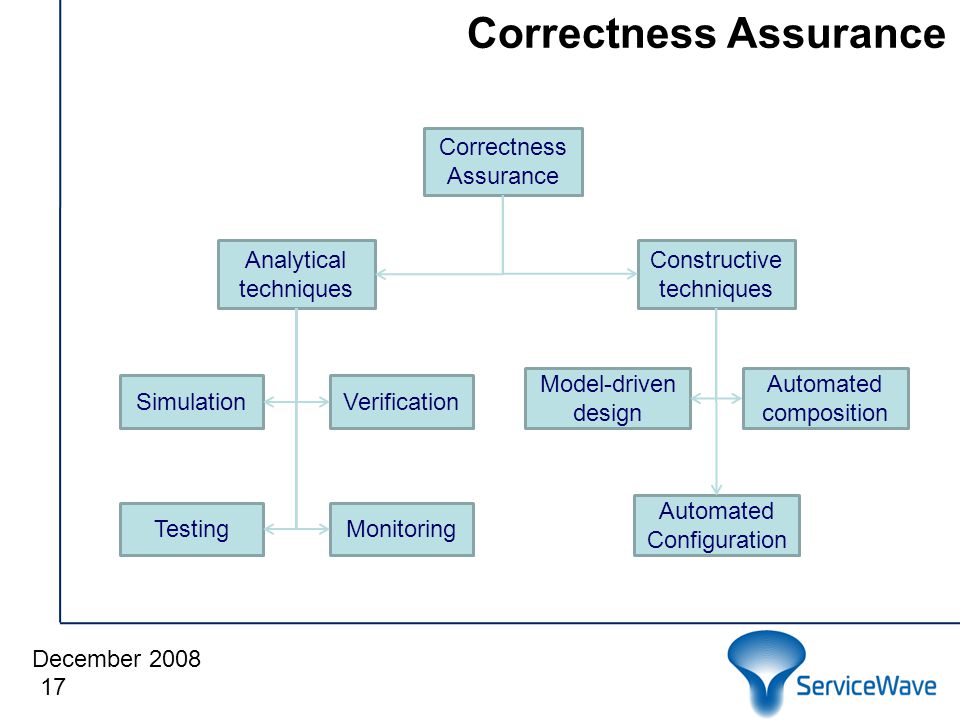 Correctness Assurance

Correctness Assurance

Analytical techniques

Constructive techniques

Simulation

Verification

Model-driven design

Automated composition

Testing

Monitoring

Automated Configuration

December 2008
17

ServiceWave